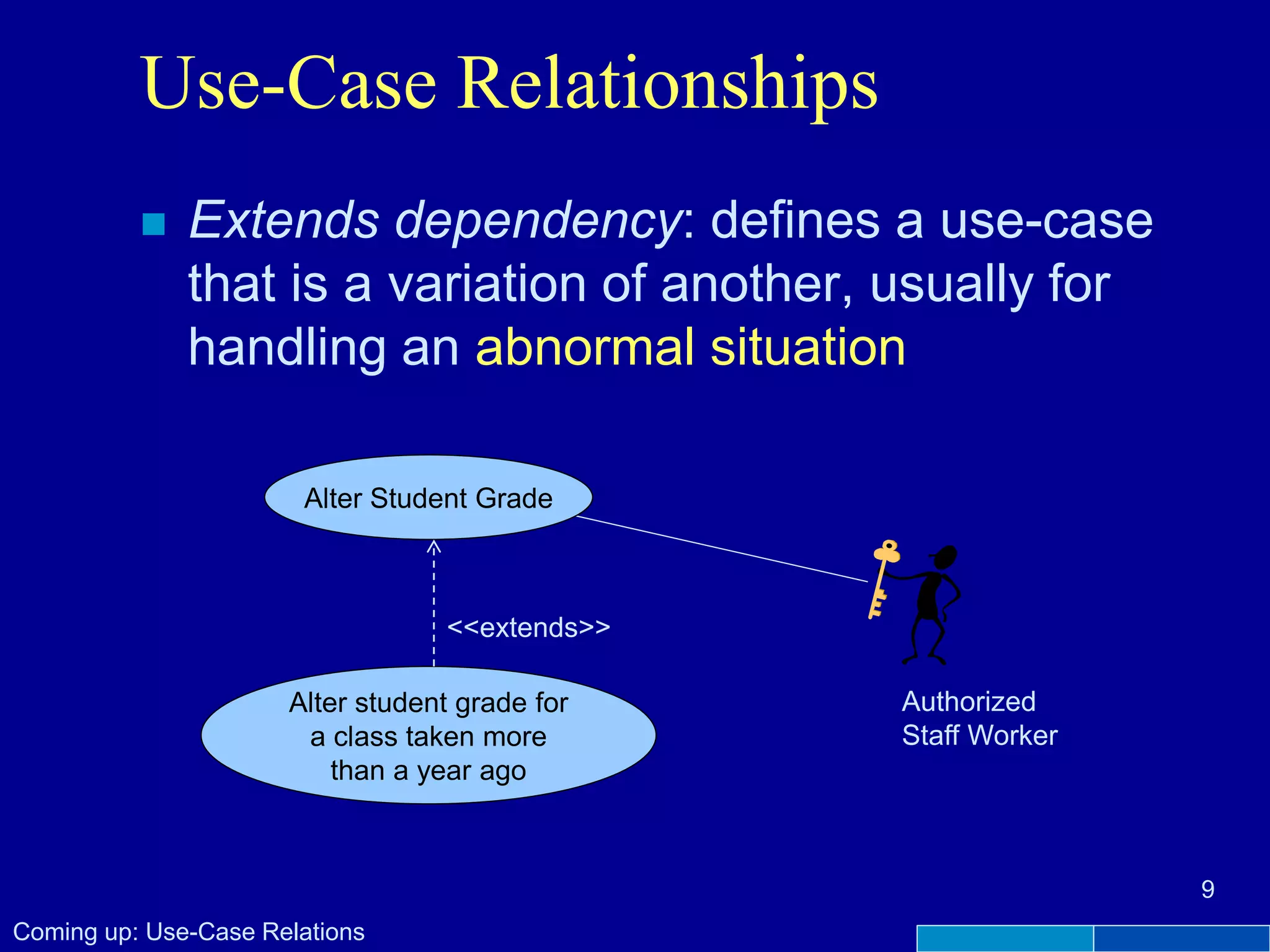 Use-Case Relationships

Extends dependency: defines a use-case that is a variation of another, usually for handling an abnormal situation

Alter Student Grade

<<extends>>

Alter student grade for a class taken more than a year ago

Authorized Staff Worker

9

Coming up: Use-Case Relations